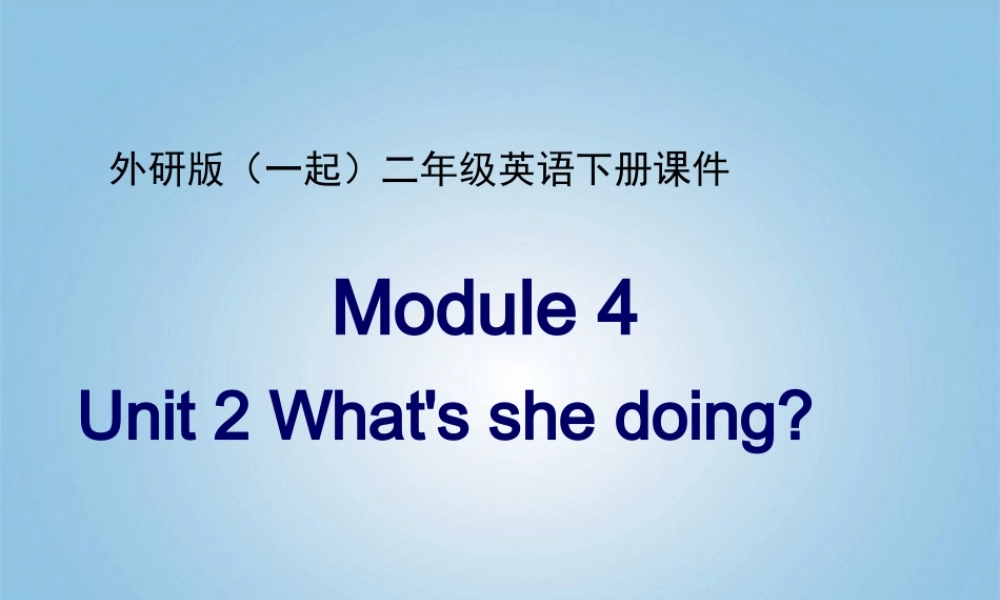 外研版（一起）二年级英语下册课件

Module 4

Unit 2 What's she doing?